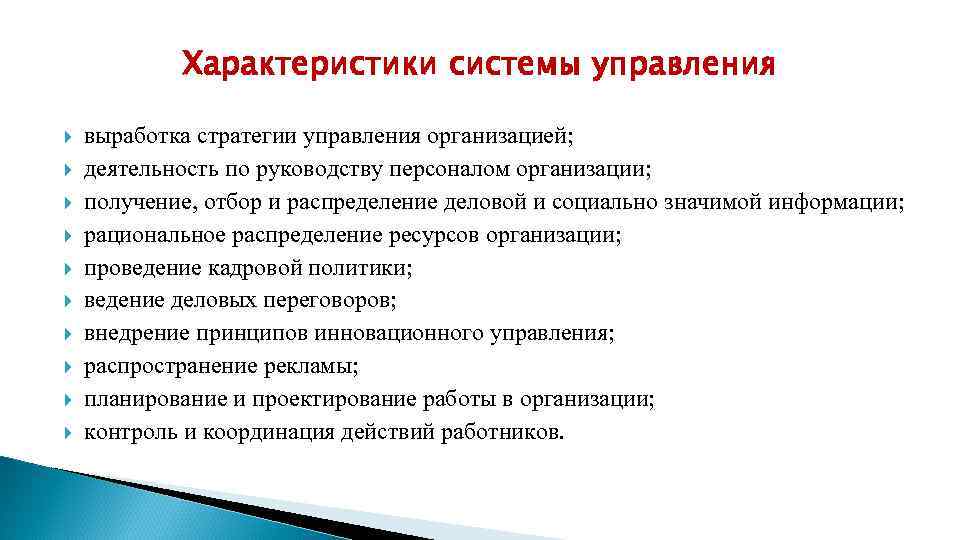 Характеристики системы управления

- выработка стратегии управления организацией;
- деятельность по руководству персоналом организации;
- получение, отбор и распределение деловой и социально значимой информации;
- рациональное распределение ресурсов организации;
- проведение кадровой политики;
- ведение деловых переговоров;
- внедрение принципов инновационного управления;
- распространение рекламы;
- планирование и проектирование работы в организации;
- контроль и координация действий работников.